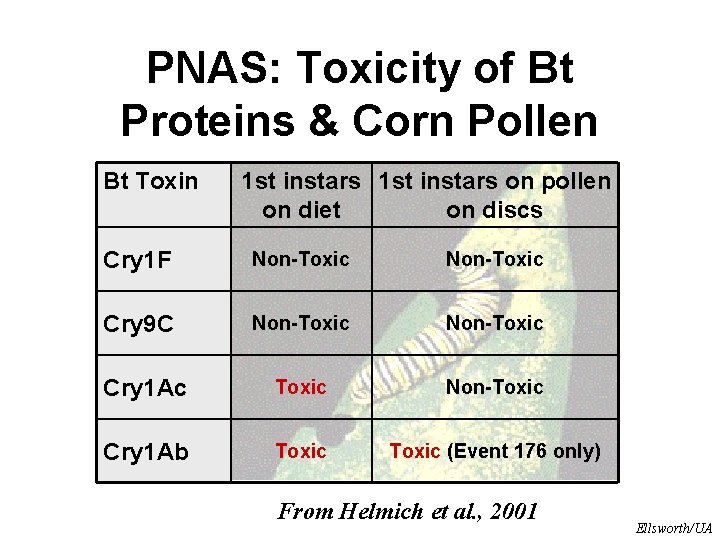 PNAS: Toxicity of Bt Proteins & Corn Pollen

| Bt Toxin | 1st instars on diet | 1st instars on pollen on discs |
|---|---|---|
| Cry1F | Non-Toxic | Non-Toxic |
| Cry9C | Non-Toxic | Non-Toxic |
| Cry1Ac | Toxic | Non-Toxic |
| Cry1Ab | Toxic | Toxic (Event 176 only) |

From Helmich et al., 2001

Ellsworth/UA